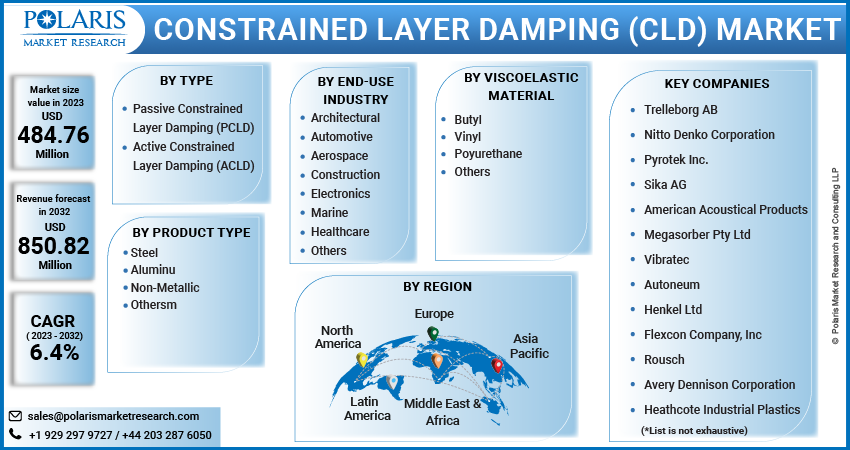 POLARIS
MARKET RESEARCH

CONSTRAINED LAYER DAMPING (CLD) MARKET

Market size value in 2023
USD
484.76
Million

Revenue forecast in 2032
USD
850.82
Million

CAGR
( 2023 - 2032)
6.4%

BY TYPE
• Passive Constrained Layer Damping (PCLD)
• Active Constrained Layer Damping (ACLD)

BY PRODUCT TYPE
• Steel
• Aluminu
• Non-Metallic
• Othersm

BY END-USE INDUSTRY
• Architectural
• Automotive
• Aerospace
• Construction
• Electronics
• Marine
• Healthcare
• Others

BY VISCOELASTIC MATERIAL
• Butyl
• Vinyl
• Poyurethane
• Others

BY REGION
North America
Europe
Asia Pacific
Latin America
Middle East & Africa

KEY COMPANIES
• Trelleborg AB
• Nitto Denko Corporation
• Pyrotek Inc.
• Sika AG
• American Acoustical Products
• Megasorber Pty Ltd
• Vibratec
• Autoneum
• Henkel Ltd
• Flexcon Company, Inc
• Rousch
• Avery Dennison Corporation
• Heathcote Industrial Plastics
(*List is not exhaustive)

© Polaris Market Research and Consulting LLP

sales@polarismarketresearch.com
+1 929 297 9727 / +44 203 287 6050